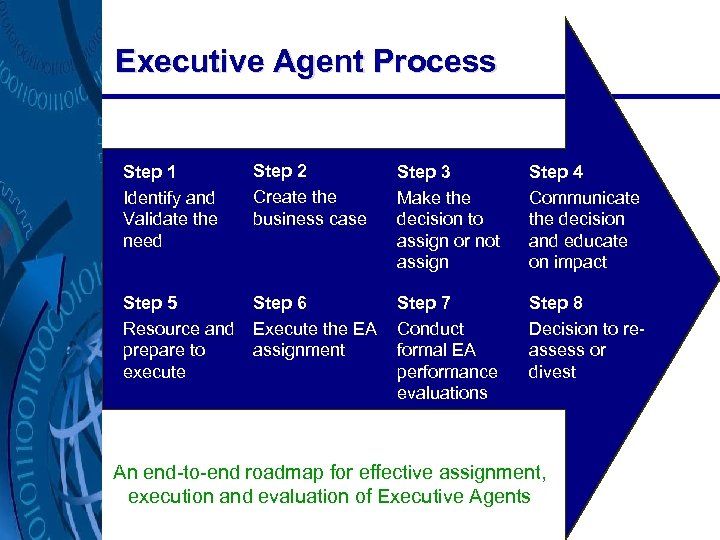 Executive Agent Process

Step 1
Identify and Validate the need

Step 2
Create the business case

Step 3
Make the decision to assign or not assign

Step 4
Communicate the decision and educate on impact

Step 5
Resource and prepare to execute

Step 6
Execute the EA assignment

Step 7
Conduct formal EA performance evaluations

Step 8
Decision to re-assess or divest

An end-to-end roadmap for effective assignment, execution and evaluation of Executive Agents